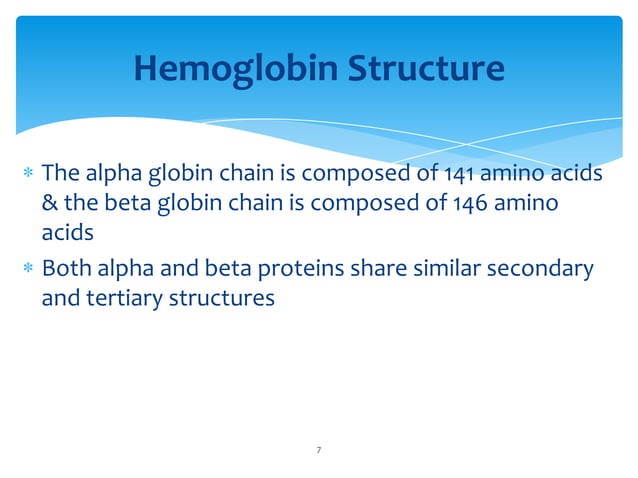 Hemoglobin Structure

* The alpha globin chain is composed of 141 amino acids & the beta globin chain is composed of 146 amino acids

* Both alpha and beta proteins share similar secondary and tertiary structures

7